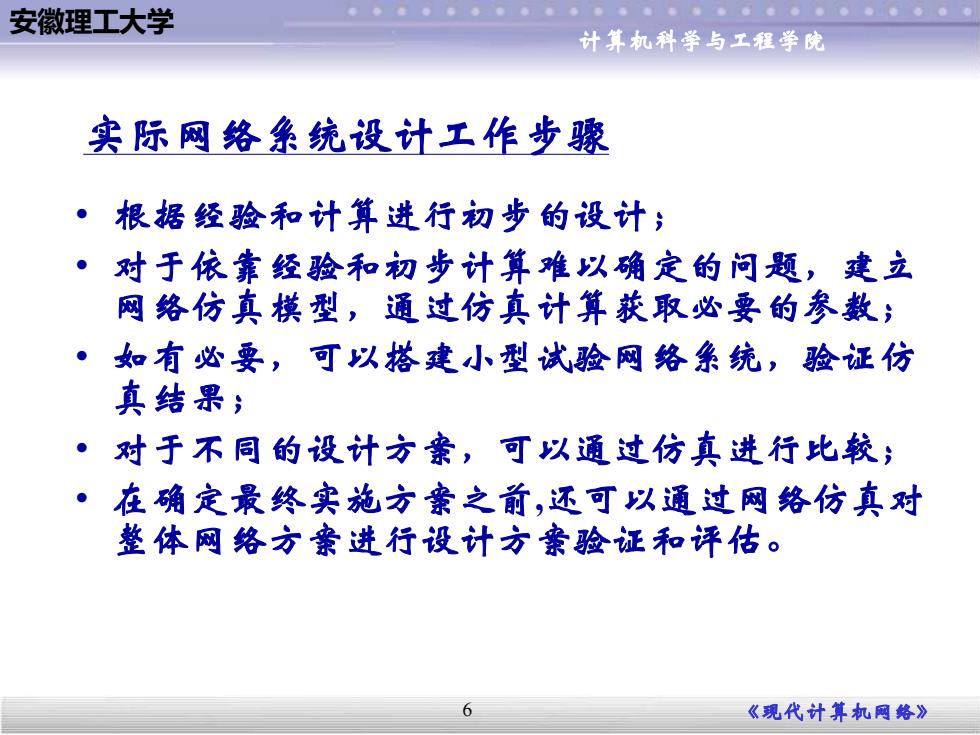 安徽理工大学

计算机科学与工程学院

实际网络系统设计工作步骤

• 根据经验和计算进行初步的设计；

• 对于依靠经验和初步计算难以确定的问题，建立网络仿真模型，通过仿真计算获取必要的参数；

• 如有必要，可以搭建小型试验网络系统，验证仿真结果；

• 对于不同的设计方案，可以通过仿真进行比较；

• 在确定最终实施方案之前,还可以通过网络仿真对整体网络方案进行设计方案验证和评估。

6

《现代计算机网络》